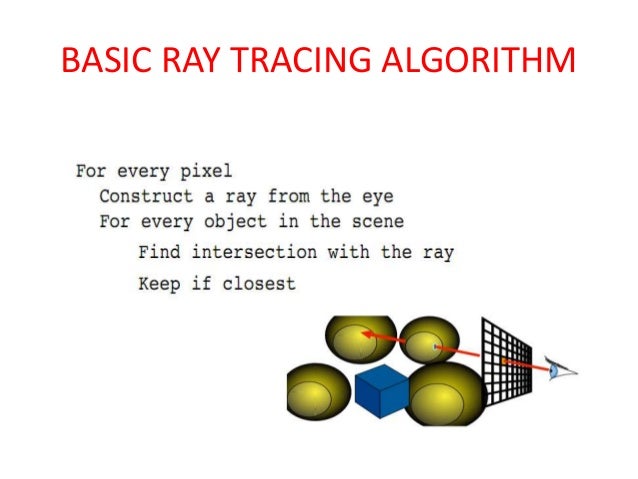 BASIC RAY TRACING ALGORITHM

For every pixel
Construct a ray from the eye
For every object in the scene
Find intersection with the ray
Keep if closest